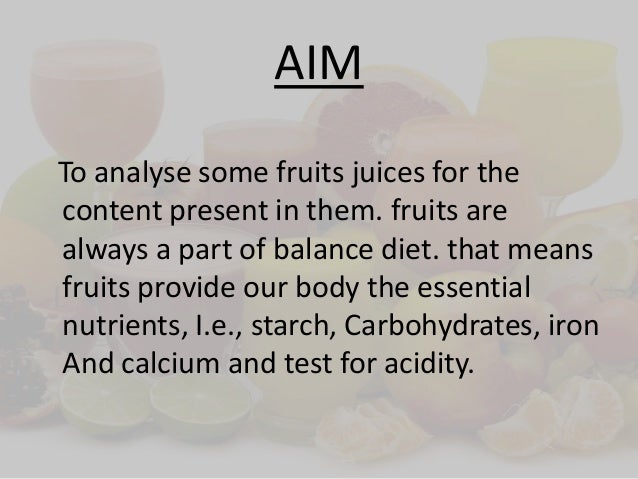 AIM

To analyse some fruits juices for the content present in them. fruits are always a part of balance diet. that means fruits provide our body the essential nutrients, I.e., starch, Carbohydrates, iron And calcium and test for acidity.